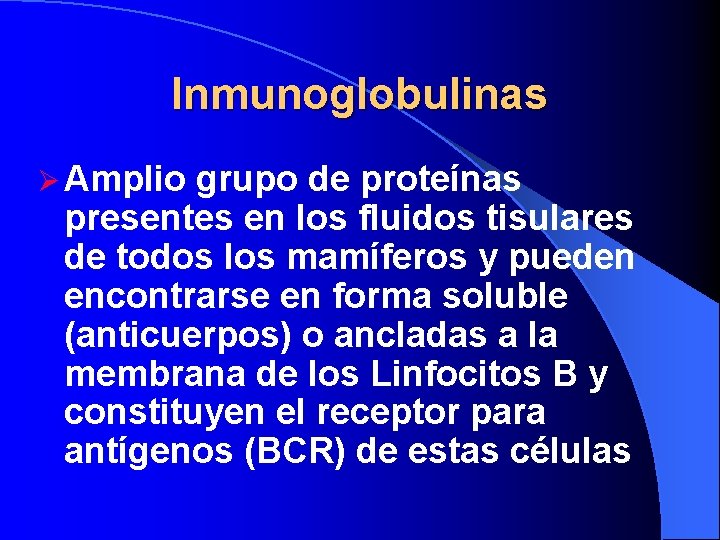 Inmunoglobulinas

➢ Amplio grupo de proteínas presentes en los fluidos tisulares de todos los mamíferos y pueden encontrarse en forma soluble (anticuerpos) o ancladas a la membrana de los Linfocitos B y constituyen el receptor para antígenos (BCR) de estas células